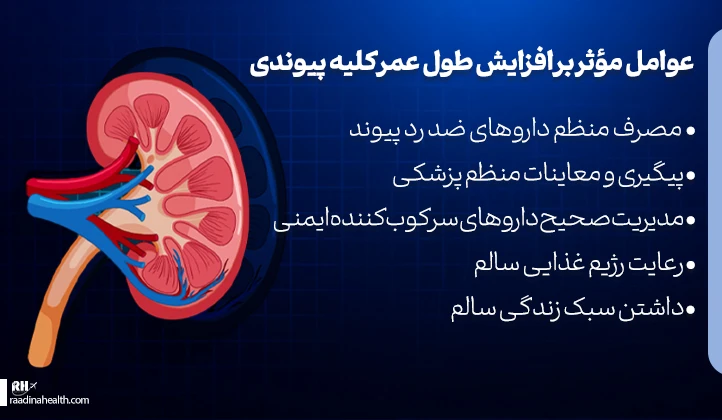 عوامل مؤثر بر افزایش طول عمر کلیه پیوندی

• مصرف منظم داروهای ضد رد پیوند
• پیگیری و معاینات منظم پزشکی
• مدیریت صحیح داروهای سرکوب‌کننده ایمنی
• رعایت رژیم غذایی سالم
• داشتن سبک زندگی سالم

RH
raadinahealth.com